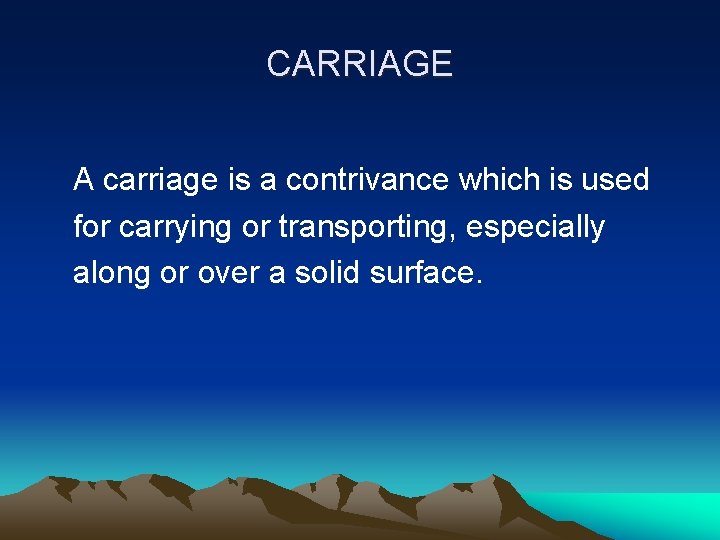 CARRIAGE

A carriage is a contrivance which is used for carrying or transporting, especially along or over a solid surface.